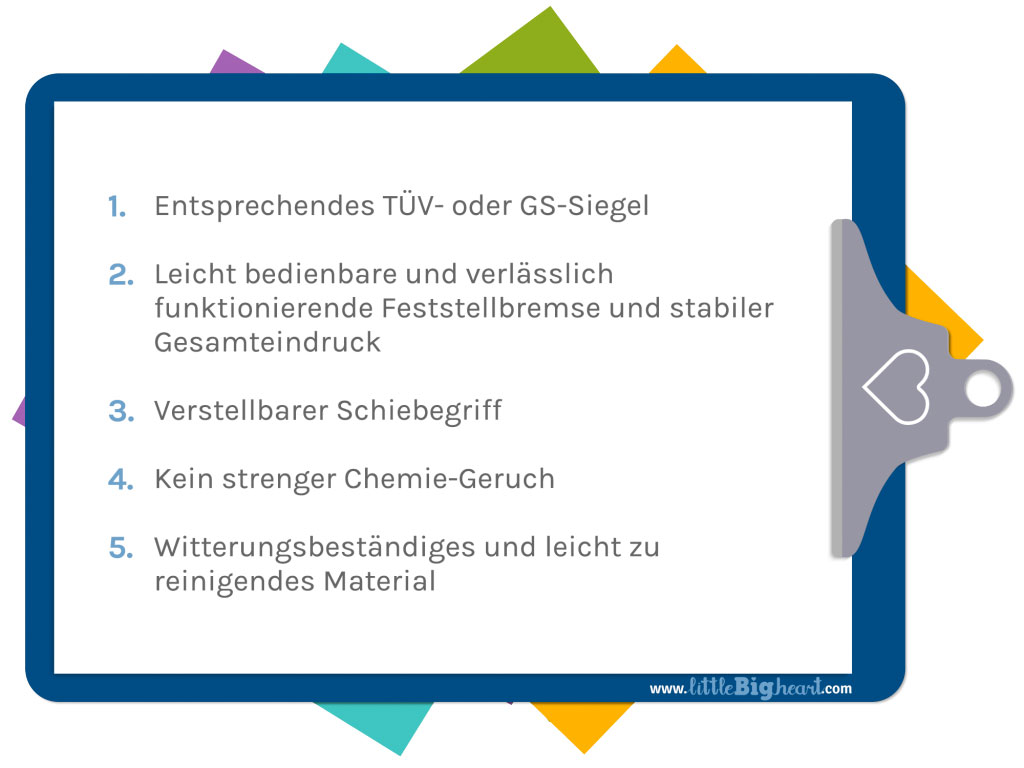 1. Entsprechendes TÜV- oder GS-Siegel

2. Leicht bedienbare und verlässlich funktionierende Feststellbremse und stabiler Gesamteindruck

3. Verstellbarer Schiebegriff

4. Kein strenger Chemie-Geruch

5. Witterungsbeständiges und leicht zu reinigendes Material

www.littleBigheart.com